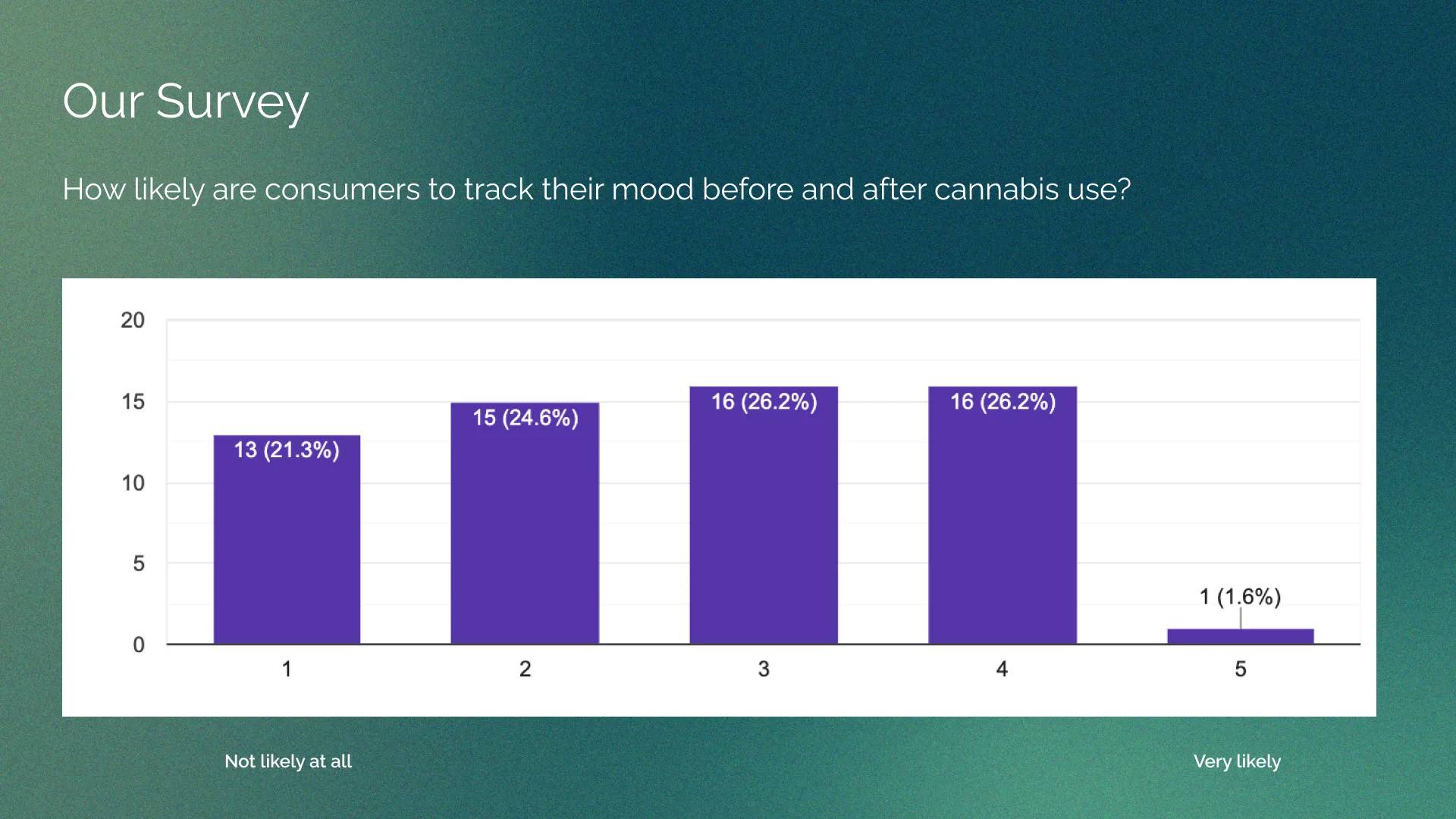 Our Survey

How likely are consumers to track their mood before and after cannabis use?

20
15
10
5
0

13 (21.3%)
15 (24.6%)
16 (26.2%)
16 (26.2%)
1 (1.6%)

1
2
3
4
5

Not likely at all

Very likely